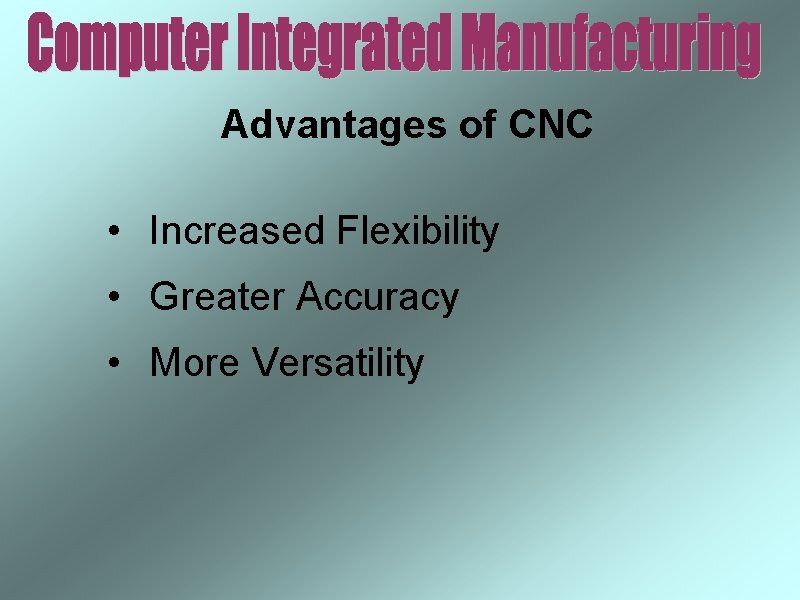 Computer Integrated Manufacturing

Advantages of CNC

• Increased Flexibility
• Greater Accuracy
• More Versatility